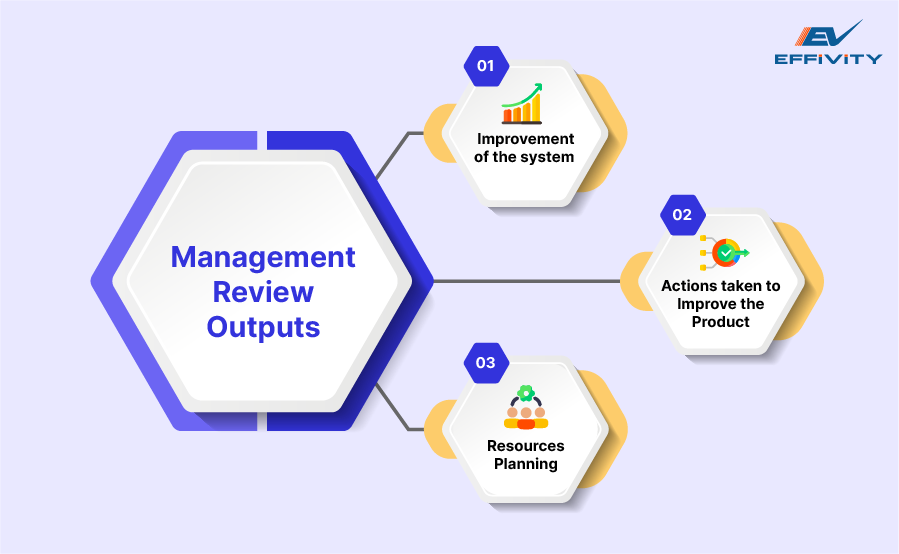 EV
EFFIVITY

Management Review Outputs

01
Improvement of the system

02
Actions taken to Improve the Product

03
Resources Planning